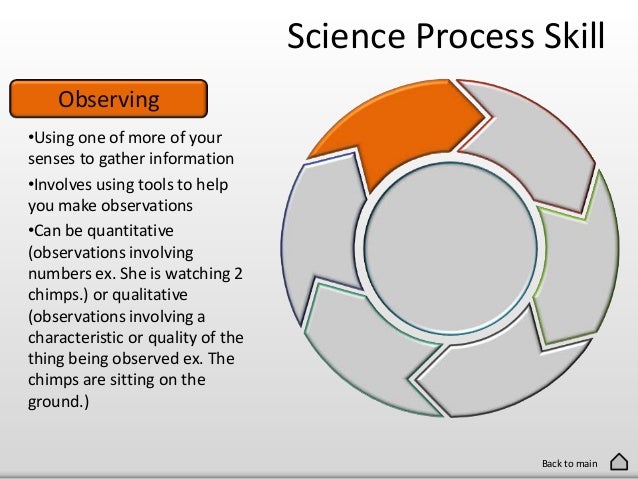 Science Process Skill

Observing

•Using one of more of your senses to gather information

•Involves using tools to help you make observations

•Can be quantitative (observations involving numbers ex. She is watching 2 chimps.) or qualitative (observations involving a characteristic or quality of the thing being observed ex. The chimps are sitting on the ground.)

Back to main